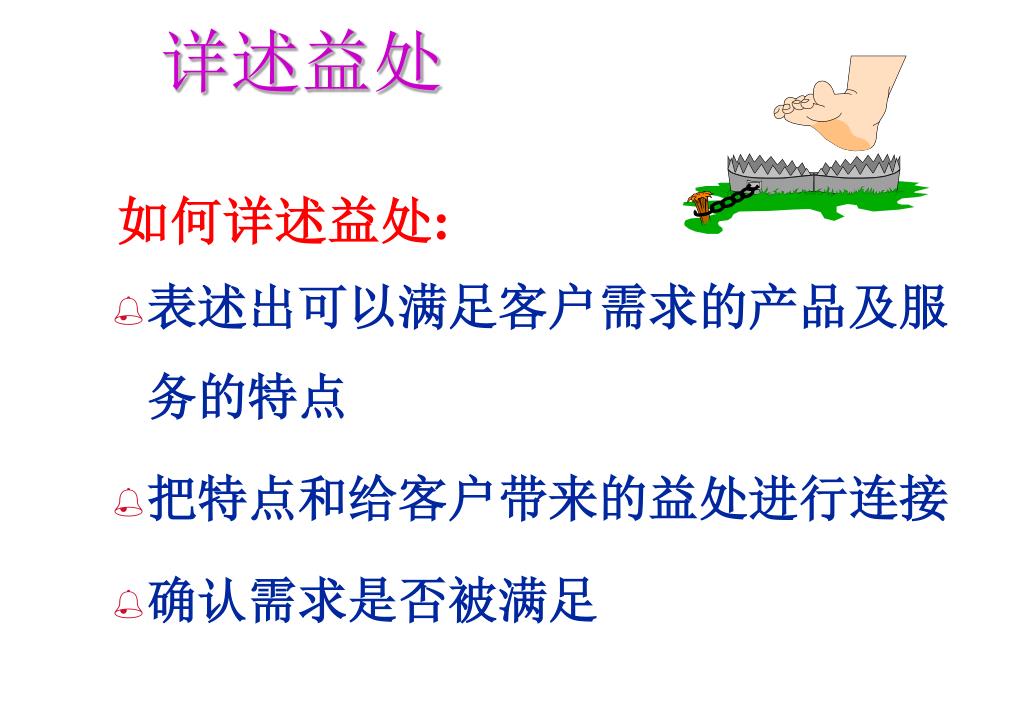 详述益处

如何详述益处:

表述出可以满足客户需求的产品及服务的特点

把特点和给客户带来的益处进行连接

确认需求是否被满足